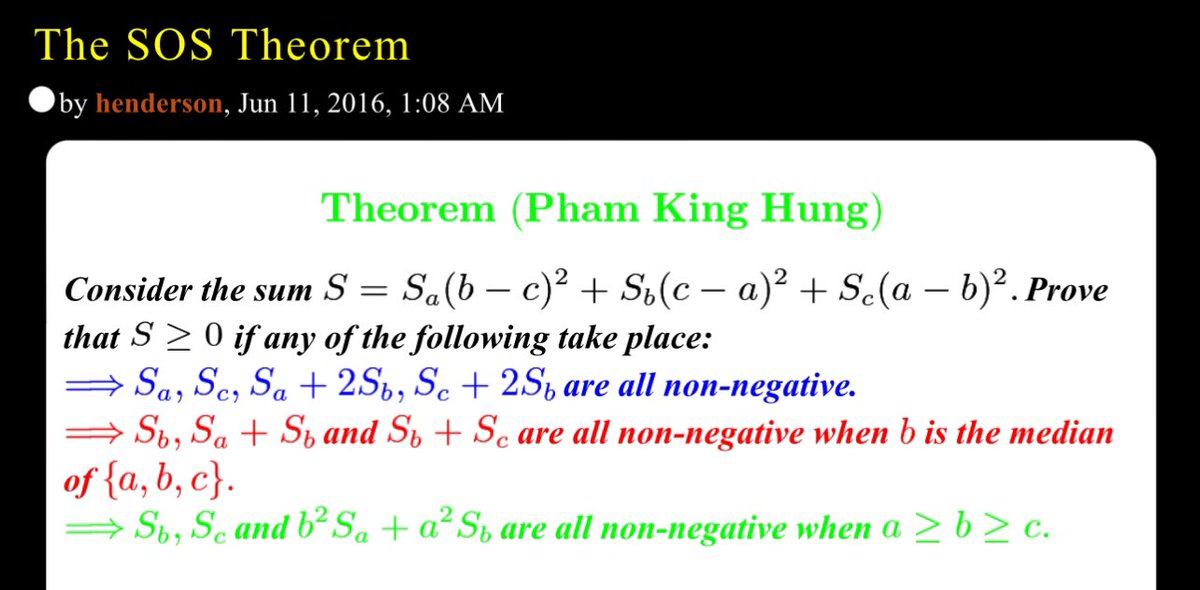 The SOS Theorem

by henderson, Jun 11, 2016, 1:08 AM

Theorem (Pham King Hung)

Consider the sum $S = S_a(b-c)^2 + S_b(c-a)^2 + S_c(a-b)^2$. Prove that $S \geq 0$ if any of the following take place:
$\Longrightarrow S_a, S_c, S_a + 2S_b, S_c + 2S_b$ are all non-negative.
$\Longrightarrow S_b, S_a + S_b$ and $S_b + S_c$ are all non-negative when $b$ is the median of $\{a, b, c\}$.
$\Longrightarrow S_b, S_c$ and $b^2 S_a + a^2 S_b$ are all non-negative when $a \geq b \geq c$.